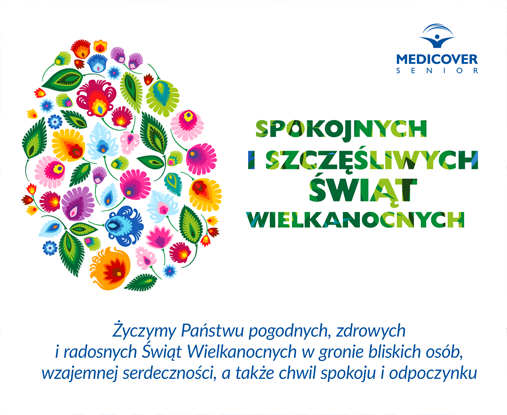 MEDICOVER
SENIOR

SPOKOJNYCH
I SZCZĘŚLIWYCH
ŚWIĄT
WIELKANOCNYCH

Życzymy Państwu pogodnych, zdrowych i radosnych Świąt Wielkanocnych w gronie bliskich osób, wzajemnej serdeczności, a także chwil spokoju i odpoczynku